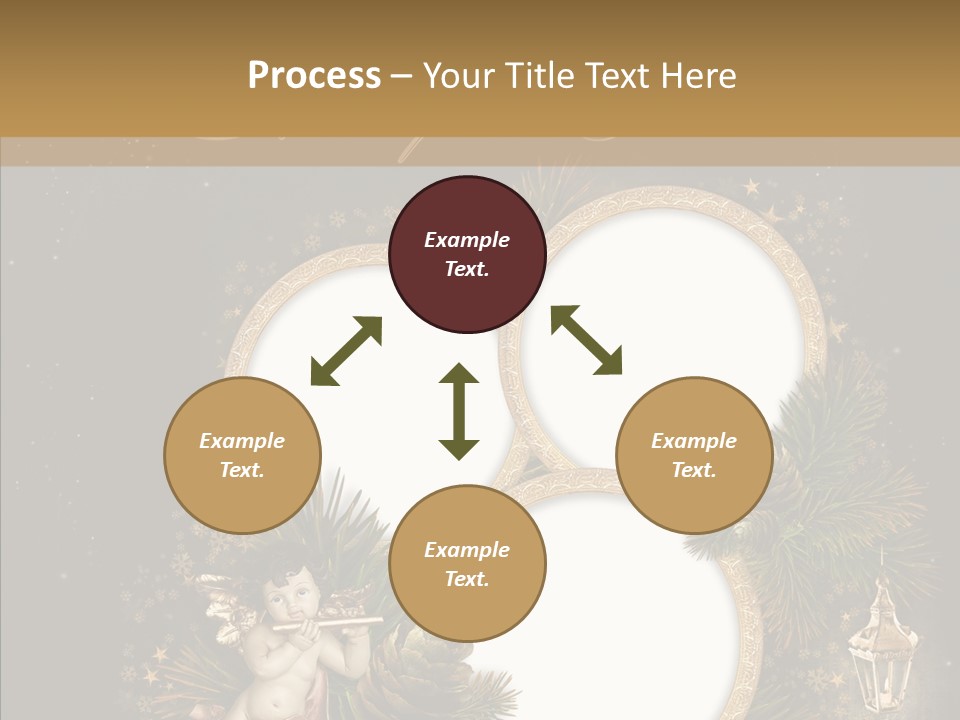 Process – Your Title Text Here

Example Text.

Example Text.

Example Text.

Example Text.